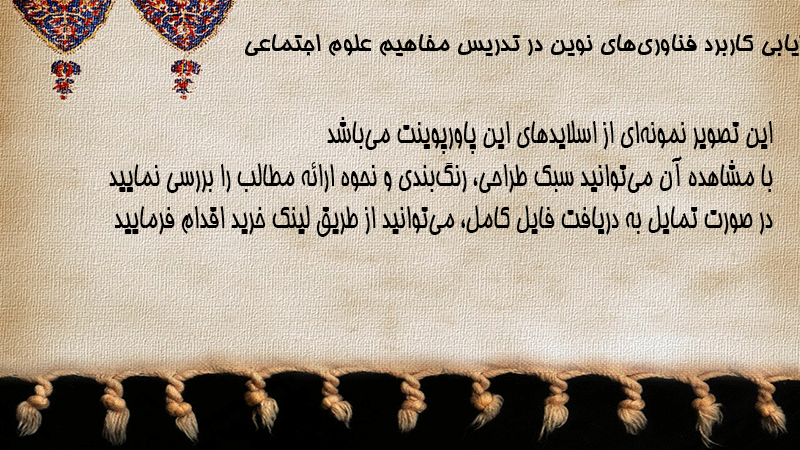 یابی کاربرد فناوری‌های نوین در تدریس مفاهیم علوم اجتماعی

این تصویر نمونه‌ای از اسلایدهای این پاورپوینت می‌باشد
با مشاهده آن می‌توانید سبک طراحی، رنگ‌بندی و نحوه ارائه مطالب را بررسی نمایید
در صورت تمایل به دریافت فایل کامل، می‌توانید از طریق لینک خرید اقدام فرمایید